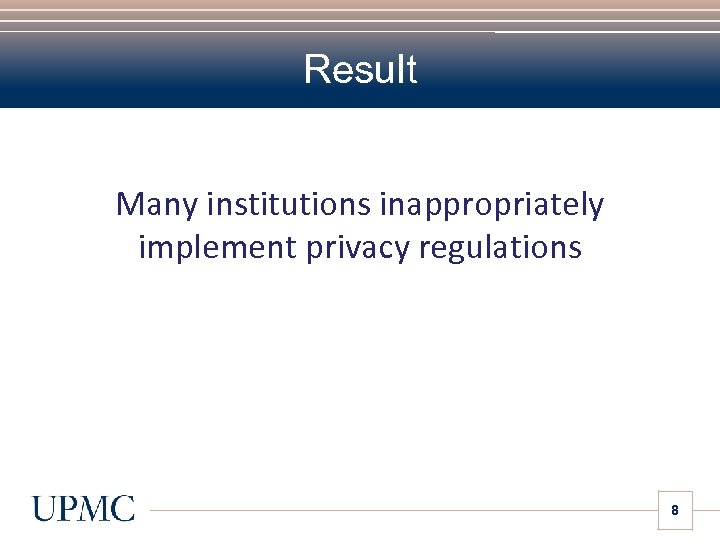 Result

Many institutions inappropriately implement privacy regulations

UPMC

8